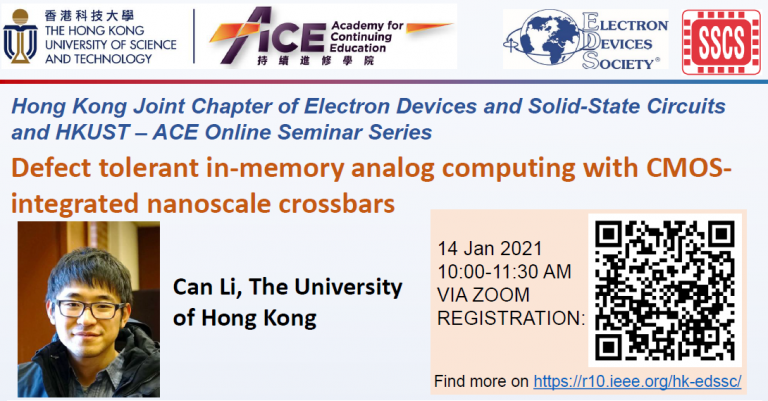 香港科技大學
THE HONG KONG UNIVERSITY OF SCIENCE AND TECHNOLOGY

ACE Academy for Continuing Education
持續進修學院

ELECTRON DEVICES SOCIETY®

SSCS

Hong Kong Joint Chapter of Electron Devices and Solid-State Circuits and HKUST – ACE Online Seminar Series

Defect tolerant in-memory analog computing with CMOS-integrated nanoscale crossbars

Can Li, The University of Hong Kong

14 Jan 2021
10:00-11:30 AM
VIA ZOOM
REGISTRATION:

Find more on https://r10.ieee.org/hk-edssc/